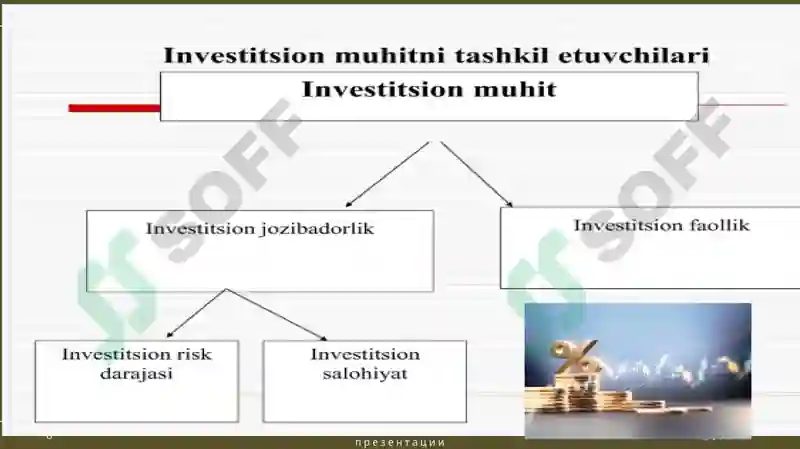 Investitsion muhitni tashkil etuvchilari

Investitsion muhit

Investitsion jozibadorlik

Investitsion faollik

Investitsion risk darajasi

Investitsion salohiyat

SOFF

SOFF

презентации